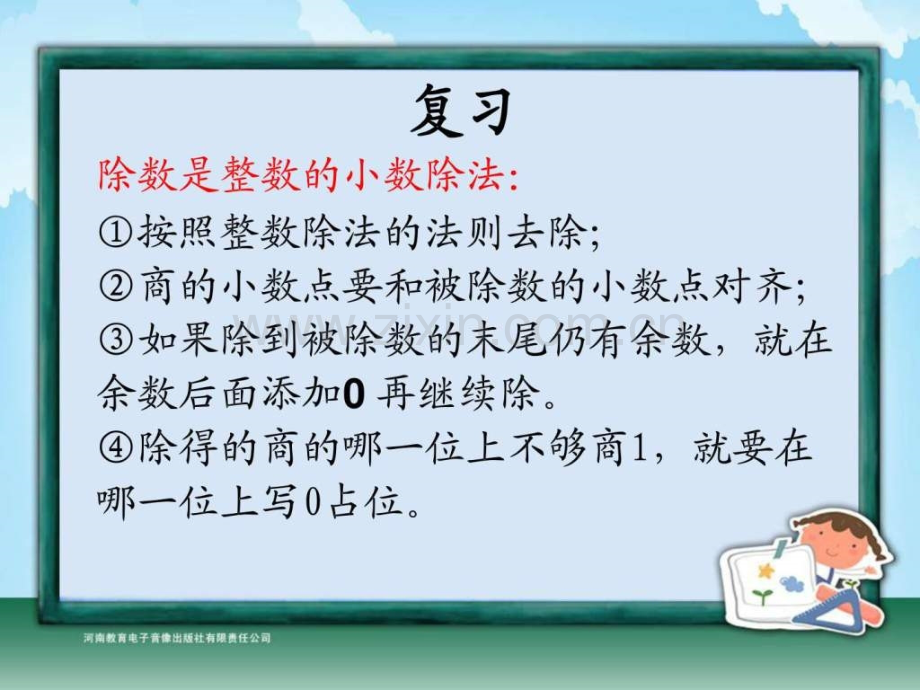 复习

除数是整数的小数除法:

①按照整数除法的法则去除;

②商的小数点要和被除数的小数点对齐;

③如果除到被除数的末尾仍有余数，就在余数后面添加0 再继续除。

④除得的商的哪一位上不够商1，就要在哪一位上写0占位。

www.zixin.com.cn

河南教育电子音像出版社有限责任公司